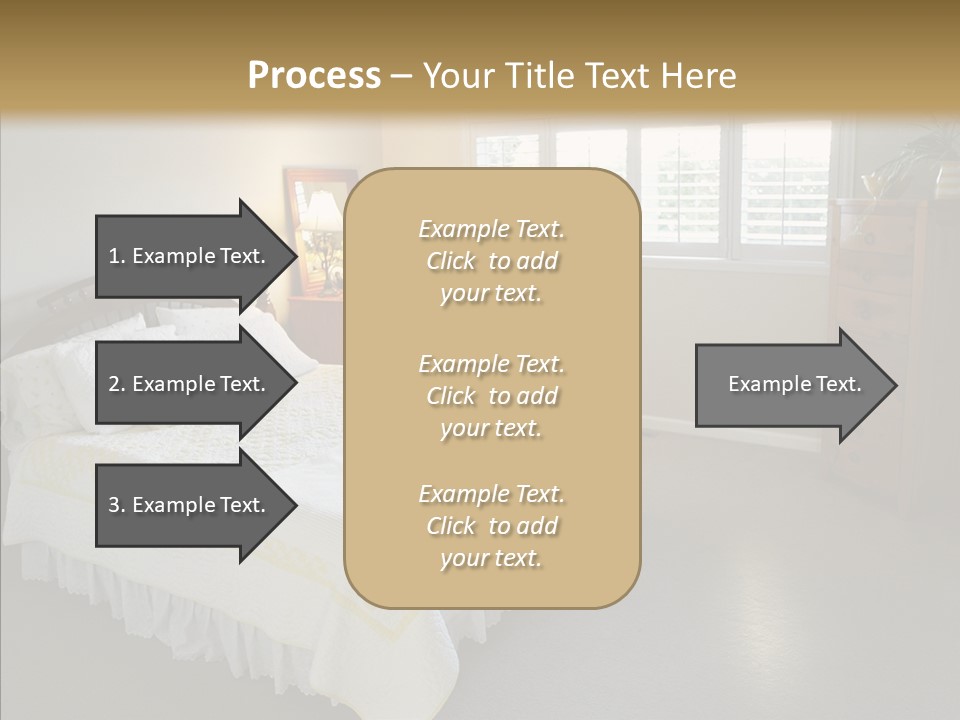 Process – Your Title Text Here

1. Example Text.

2. Example Text.

3. Example Text.

Example Text. Click to add your text.

Example Text. Click to add your text.

Example Text. Click to add your text.

Example Text.